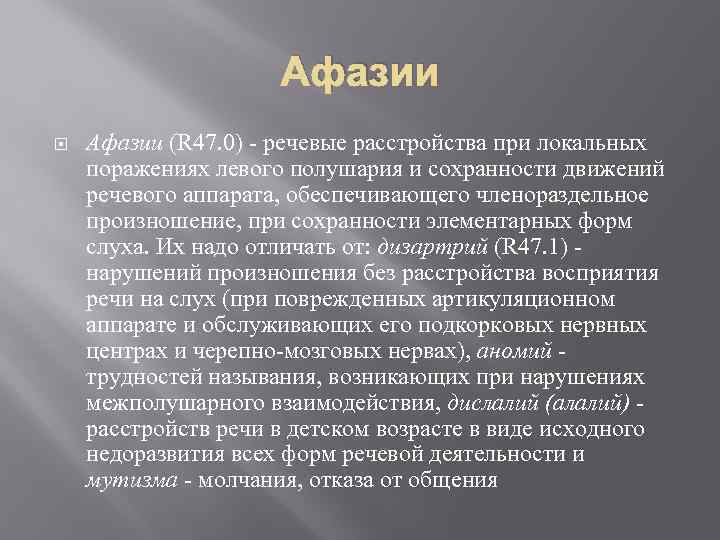 Афазии

Афазии (R47.0) - речевые расстройства при локальных поражениях левого полушария и сохранности движений речевого аппарата, обеспечивающего членораздельное произношение, при сохранности элементарных форм слуха. Их надо отличать от: дизартрий (R47.1) - нарушений произношения без расстройства восприятия речи на слух (при поврежденных артикуляционном аппарате и обслуживающих его подкорковых нервных центрах и черепно-мозговых нервах), аномий - трудностей называния, возникающих при нарушениях межполушарного взаимодействия, дислалий (алалий) - расстройств речи в детском возрасте в виде исходного недоразвития всех форм речевой деятельности и мутизма - молчания, отказа от общения